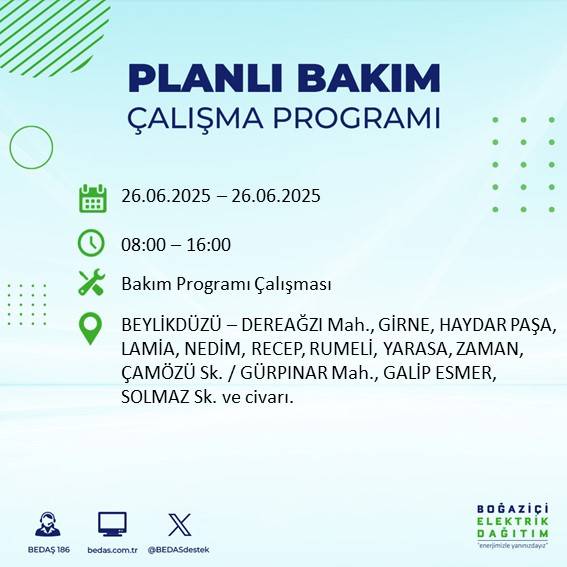 PLANLI BAKIM
ÇALIŞMA PROGRAMI

26.06.2025 – 26.06.2025

08:00 – 16:00

Bakım Programı Çalışması

BEYLİKDÜZÜ – DEREAĞZI Mah., GİRNE, HAYDAR PAŞA, LAMİA, NEDİM, RECEP, RUMELİ, YARASA, ZAMAN, ÇAMÖZÜ Sk. / GÜRPINAR Mah., GALİP ESMER, SOLMAZ Sk. ve civarı.

BEDAŞ 186
bedas.com.tr
@BEDASdestek

BOĞAZİÇİ
ELEKTRİK
DAĞITIM
"enerjimizle yanınızdayız"